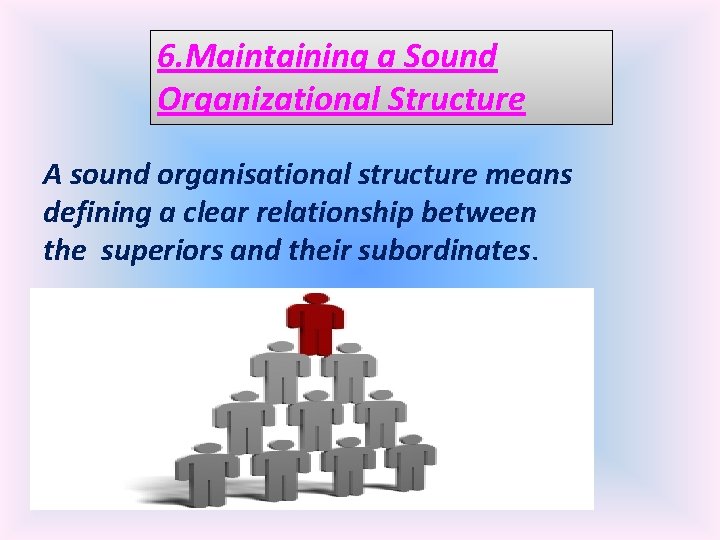 6.Maintaining a Sound Organizational Structure

A sound organisational structure means defining a clear relationship between the superiors and their subordinates.